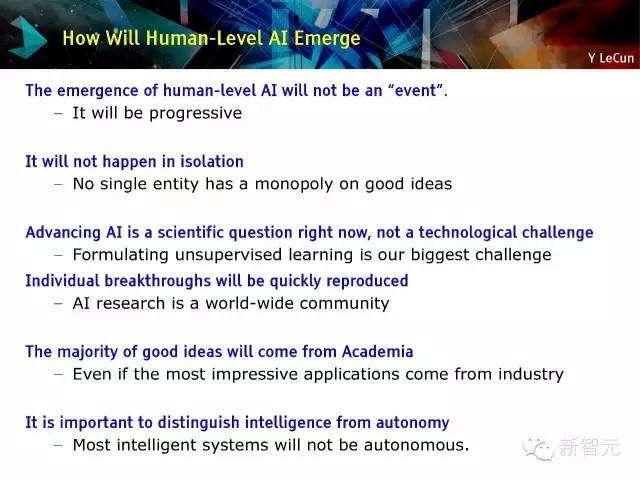 How Will Human-Level AI Emerge

Y LeCun

The emergence of human-level AI will not be an "event".
– It will be progressive

It will not happen in isolation
– No single entity has a monopoly on good ideas

Advancing AI is a scientific question right now, not a technological challenge
– Formulating unsupervised learning is our biggest challenge

Individual breakthroughs will be quickly reproduced
– AI research is a world-wide community

The majority of good ideas will come from Academia
– Even if the most impressive applications come from industry

It is important to distinguish intelligence from autonomy
– Most intelligent systems will not be autonomous.

新智元